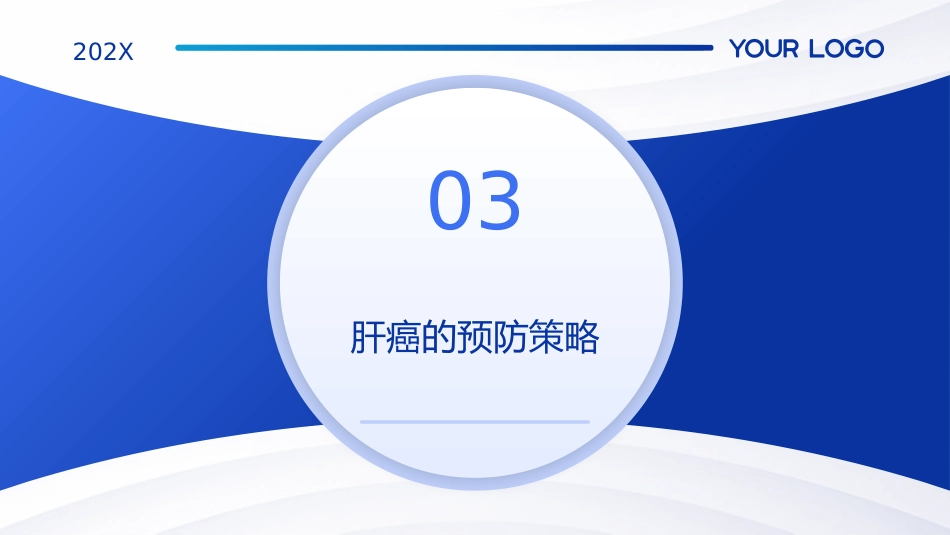 202X

YOUR LOGO

03

肝癌的预防策略